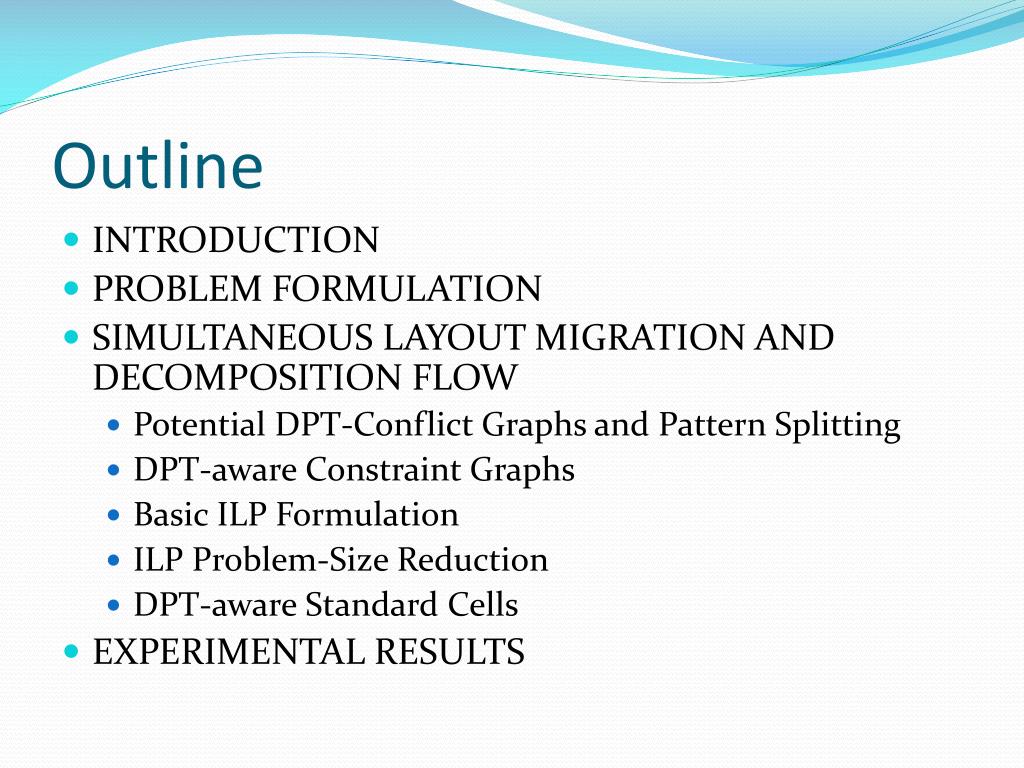 Outline

- INTRODUCTION
- PROBLEM FORMULATION
- SIMULTANEOUS LAYOUT MIGRATION AND DECOMPOSITION FLOW
  - Potential DPT-Conflict Graphs and Pattern Splitting
  - DPT-aware Constraint Graphs
  - Basic ILP Formulation
  - ILP Problem-Size Reduction
  - DPT-aware Standard Cells
- EXPERIMENTAL RESULTS